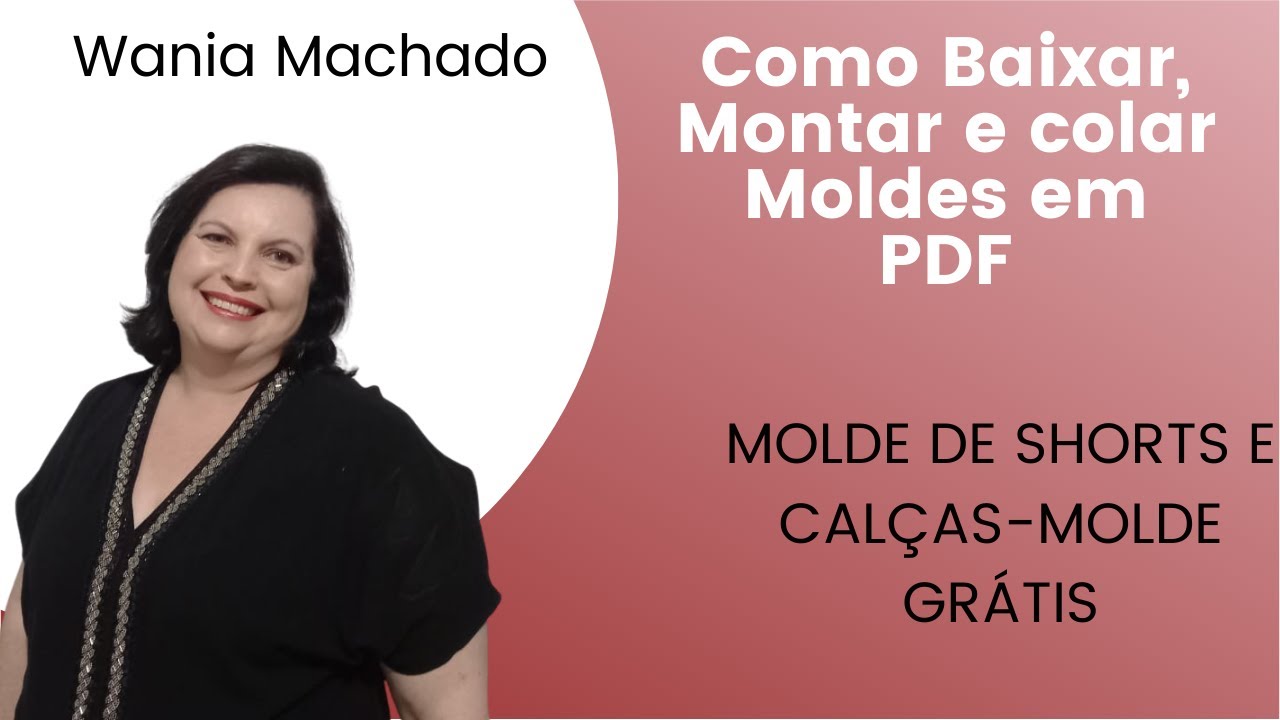 Wania Machado

Como Baixar, Montar e colar Moldes em PDF

MOLDE DE SHORTS E CALÇAS-MOLDE GRÁTIS